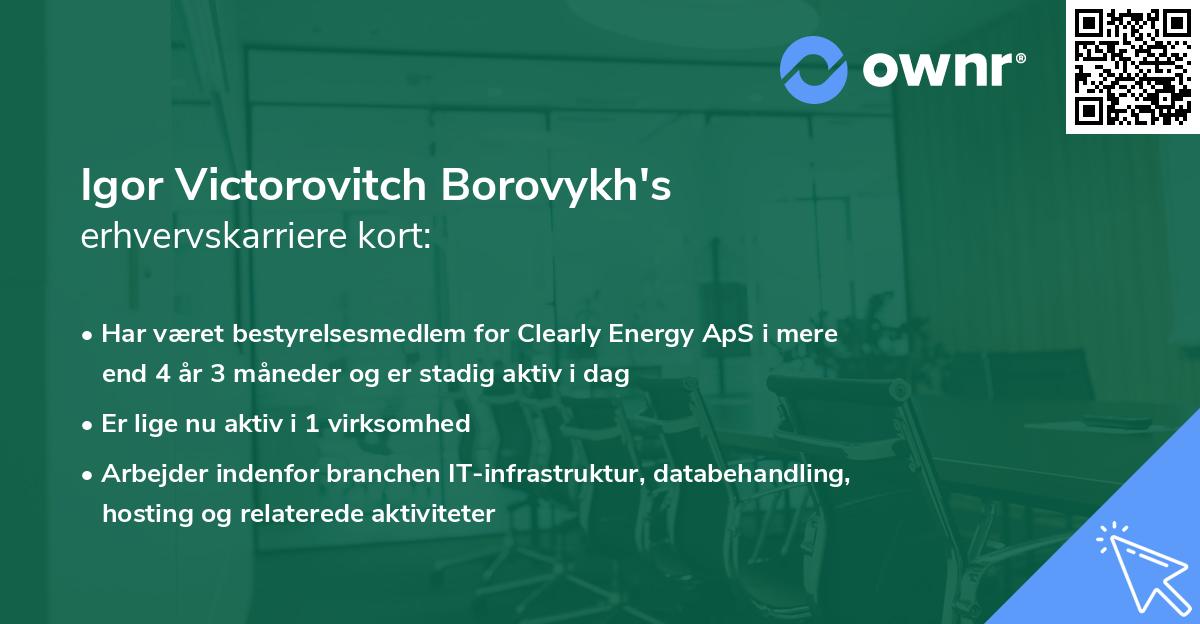 ownr®

Igor Victorovitch Borovykh's
erhvervskarriere kort:

• Har været bestyrelsesmedlem for Clearly Energy ApS i mere end 4 år 3 måneder og er stadig aktiv i dag
• Er lige nu aktiv i 1 virksomhed
• Arbejder indenfor branchen IT-infrastruktur, databehandling, hosting og relaterede aktiviteter